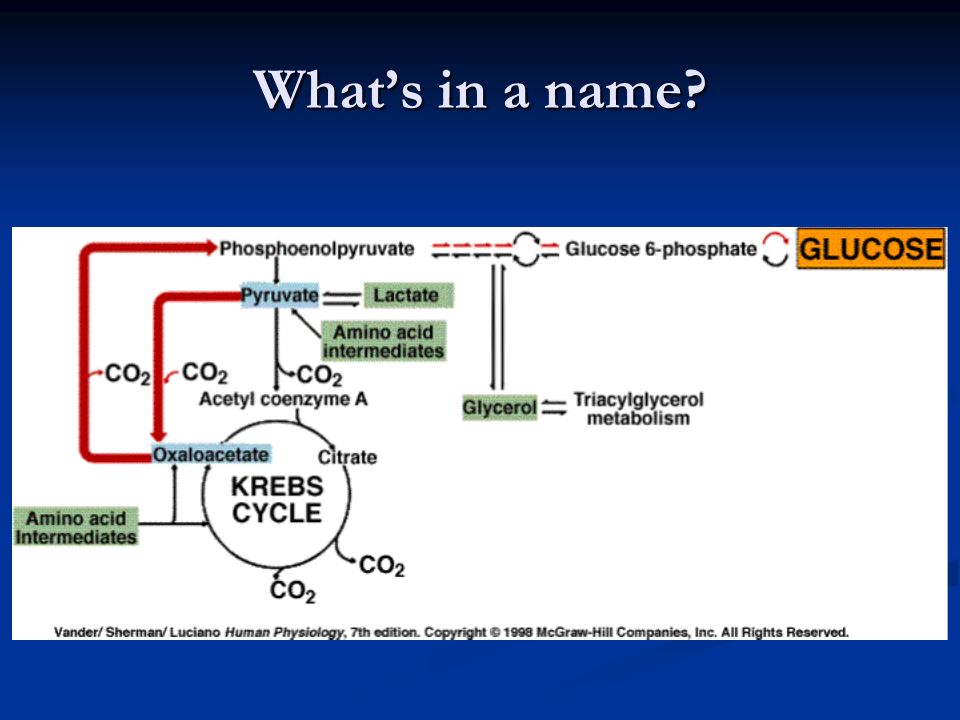 What's in a name?

Phosphoenolpyruvate

Glucose 6-phosphate

GLUCOSE

Pyruvate

Lactate

Amino acid intermediates

$CO_2$

$CO_2$

$CO_2$

Acetyl coenzyme A

Glycerol

Triacylglycerol metabolism

Oxaloacetate

Citrate

KREBS CYCLE

Amino acid Intermediates

$CO_2$

$CO_2$

Vander/ Sherman/ Luciano Human Physiology, 7th edition. Copyright © 1998 McGraw-Hill Companies, Inc. All Rights Reserved.